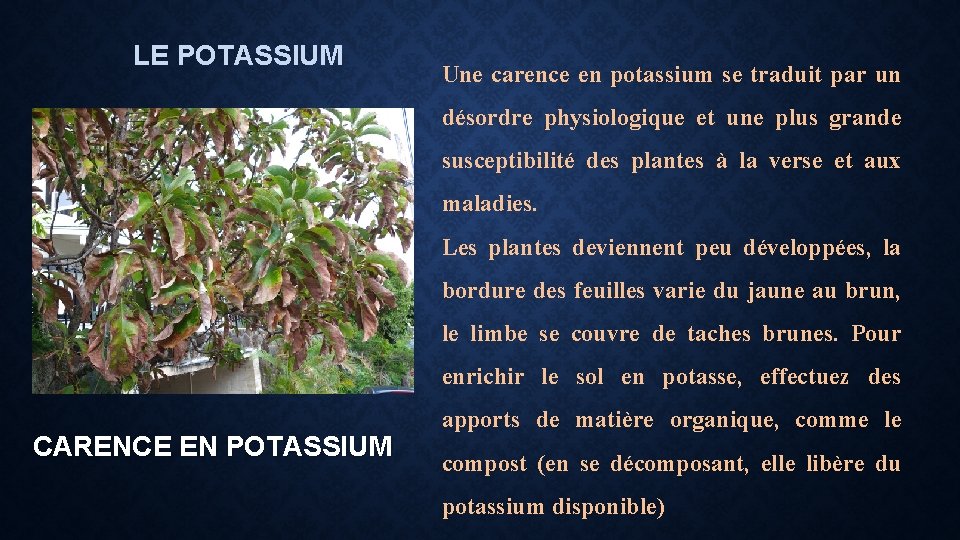 LE POTASSIUM

CARENCE EN POTASSIUM

Une carence en potassium se traduit par un désordre physiologique et une plus grande susceptibilité des plantes à la verse et aux maladies.

Les plantes deviennent peu développées, la bordure des feuilles varie du jaune au brun, le limbe se couvre de taches brunes. Pour enrichir le sol en potasse, effectuez des apports de matière organique, comme le compost (en se décomposant, elle libère du potassium disponible)